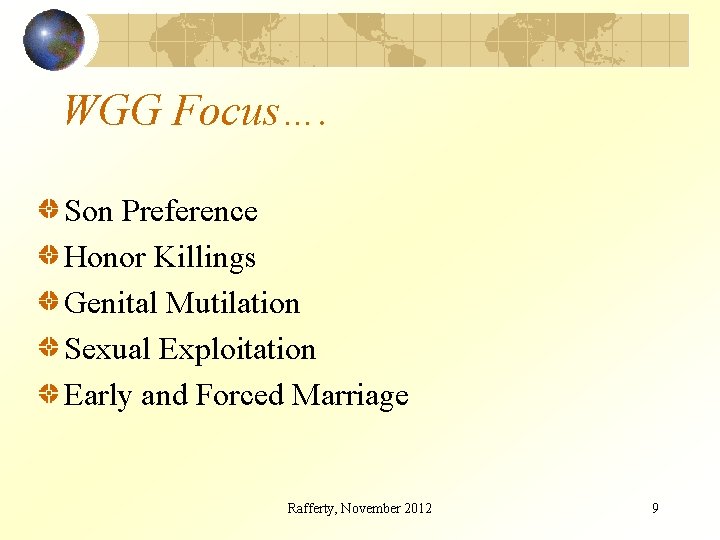 WGG Focus….

Son Preference
Honor Killings
Genital Mutilation
Sexual Exploitation
Early and Forced Marriage

Rafferty, November 2012

9